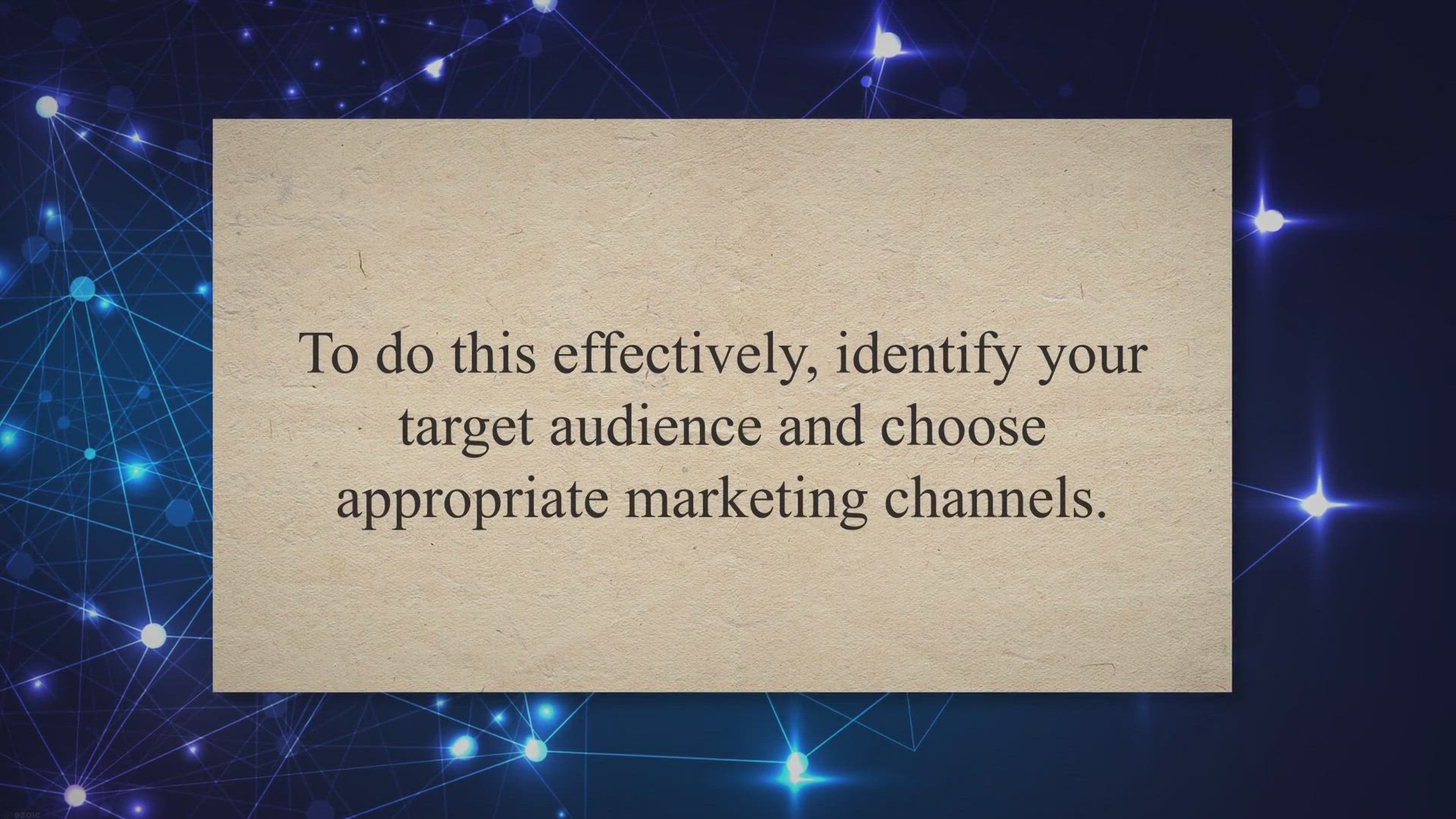 To do this effectively, identify your target audience and choose appropriate marketing channels.

ezoic